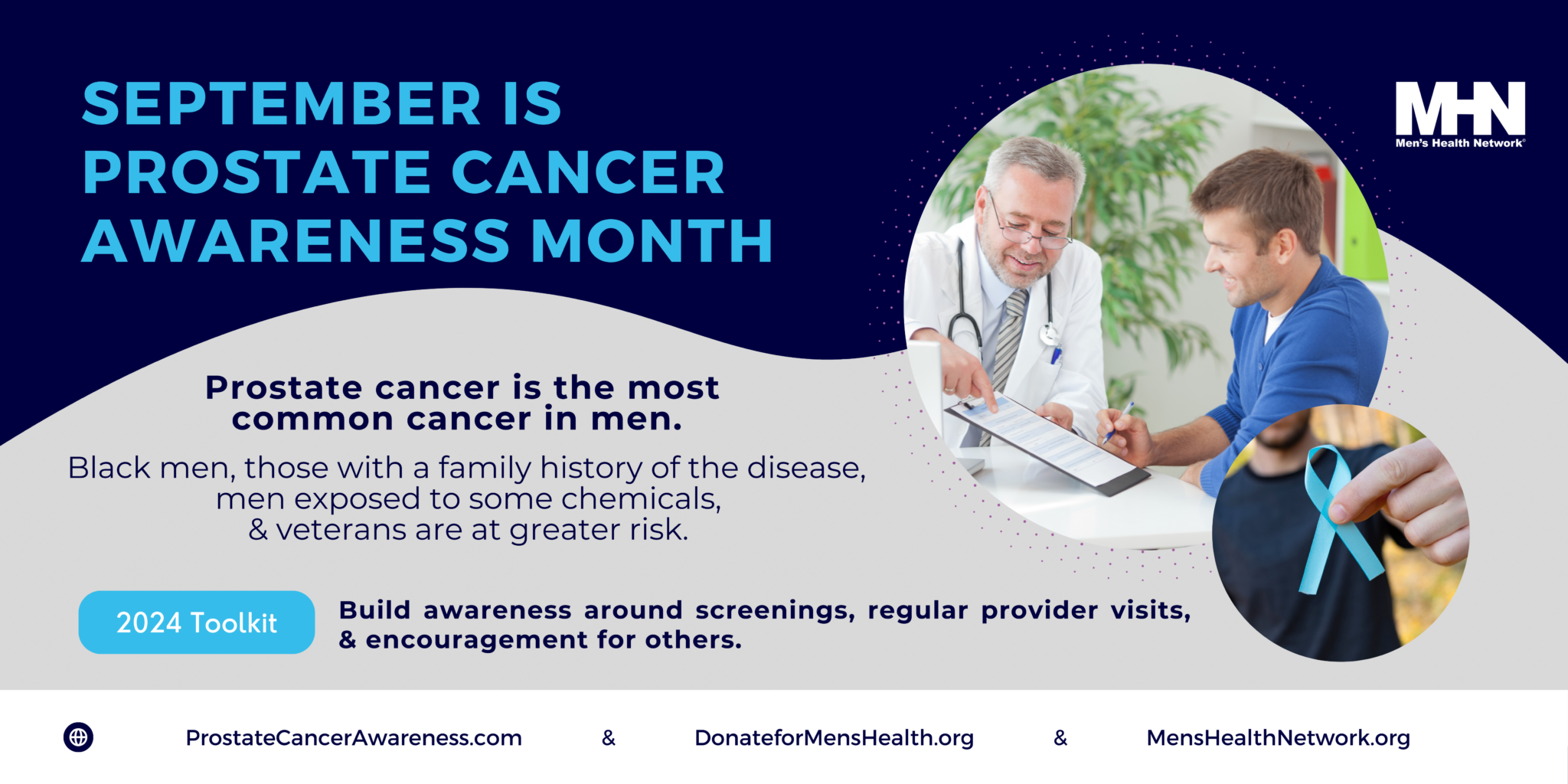 SEPTEMBER IS PROSTATE CANCER AWARENESS MONTH

MHN
Men's Health Network

Prostate cancer is the most common cancer in men.

Black men, those with a family history of the disease, men exposed to some chemicals, & veterans are at greater risk.

2024 Toolkit

Build awareness around screenings, regular provider visits, & encouragement for others.

ProstateCancerAwareness.com & DonateforMensHealth.org & MensHealthNetwork.org